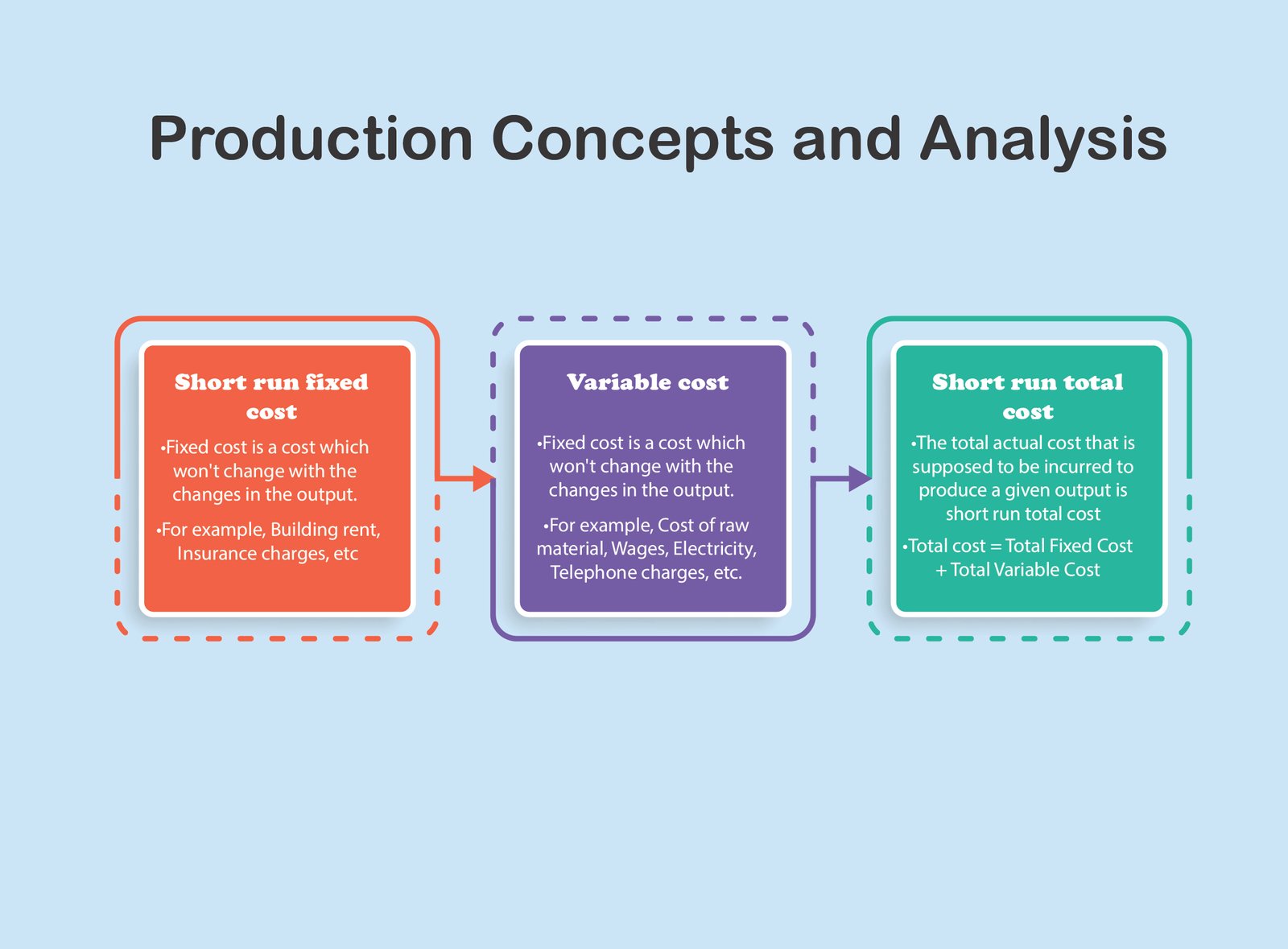 Production Concepts and Analysis

Short run fixed cost

•Fixed cost is a cost which won't change with the changes in the output.

•For example, Building rent, Insurance charges, etc

Variable cost

•Fixed cost is a cost which won't change with the changes in the output.

•For example, Cost of raw material, Wages, Electricity, Telephone charges, etc.

Short run total cost

•The total actual cost that is supposed to be incurred to produce a given output is short run total cost

•Total cost = Total Fixed Cost + Total Variable Cost